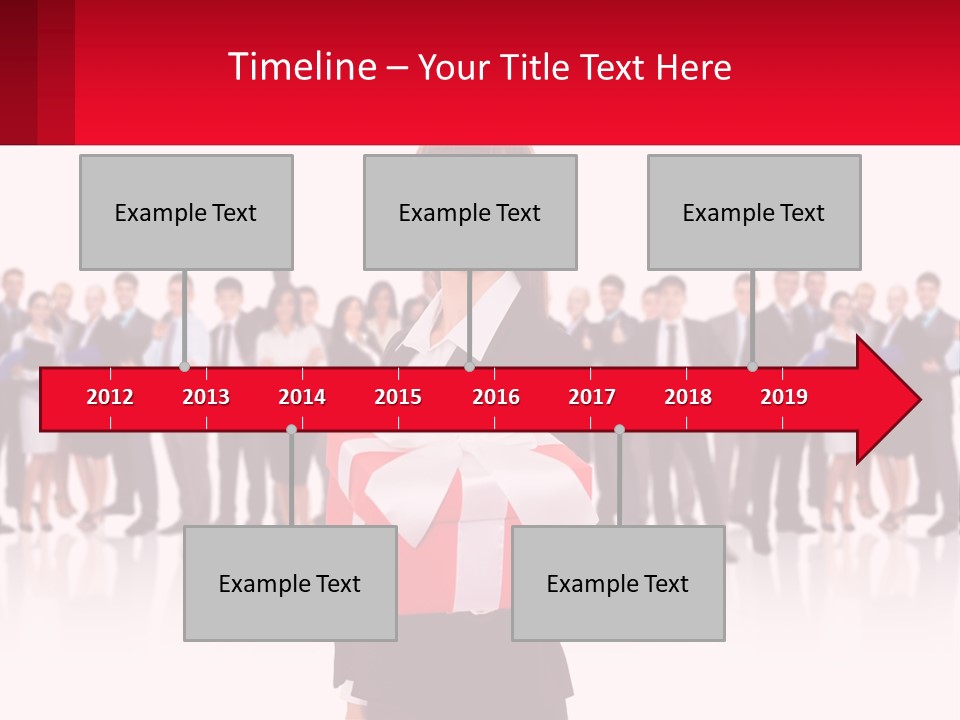 Timeline – Your Title Text Here

Example Text

Example Text

Example Text

2012 2013 2014 2015 2016 2017 2018 2019

Example Text

Example Text